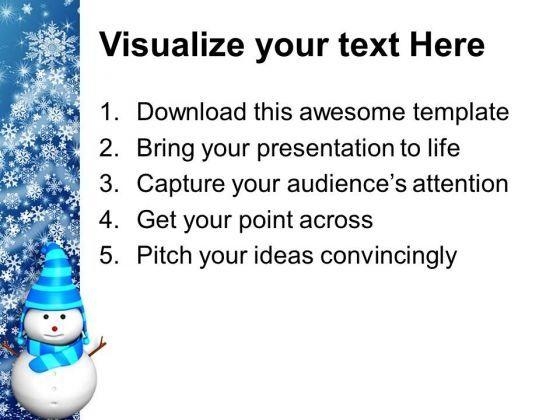 Visualize your text Here

1. Download this awesome template
2. Bring your presentation to life
3. Capture your audience’s attention
4. Get your point across
5. Pitch your ideas convincingly